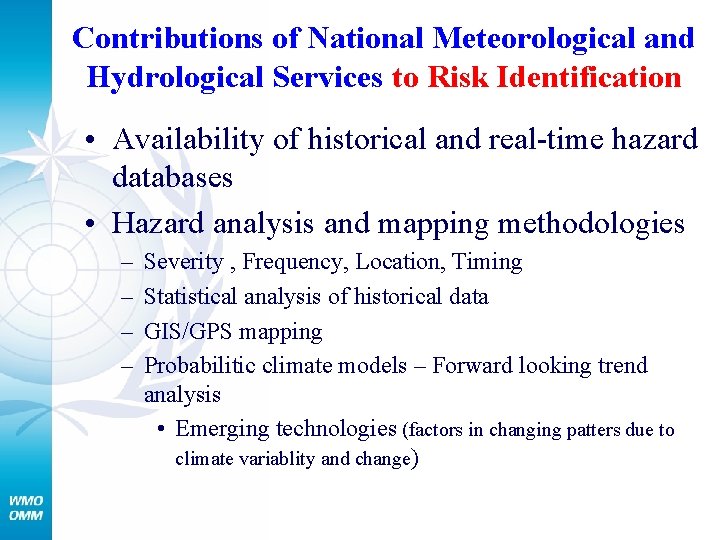 Contributions of National Meteorological and Hydrological Services to Risk Identification

• Availability of historical and real-time hazard databases
• Hazard analysis and mapping methodologies
– Severity , Frequency, Location, Timing
– Statistical analysis of historical data
– GIS/GPS mapping
– Probabilitic climate models – Forward looking trend analysis
• Emerging technologies (factors in changing patters due to climate variablity and change)

WMO
OMM